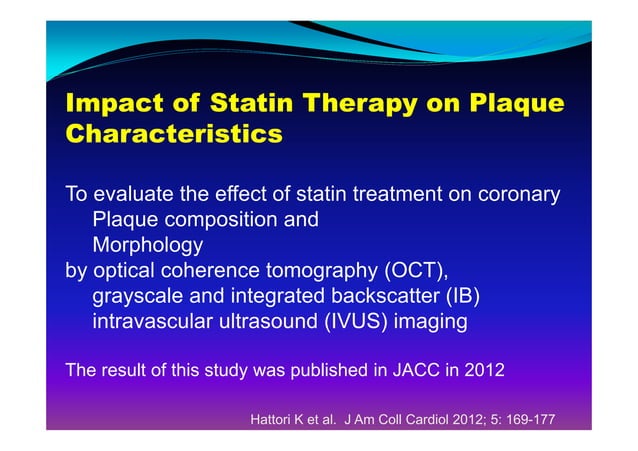 Impact of Statin Therapy on Plaque Characteristics

To evaluate the effect of statin treatment on coronary
Plaque composition and
Morphology
by optical coherence tomography (OCT),
grayscale and integrated backscatter (IB)
intravascular ultrasound (IVUS) imaging

The result of this study was published in JACC in 2012

Hattori K et al. J Am Coll Cardiol 2012; 5: 169-177